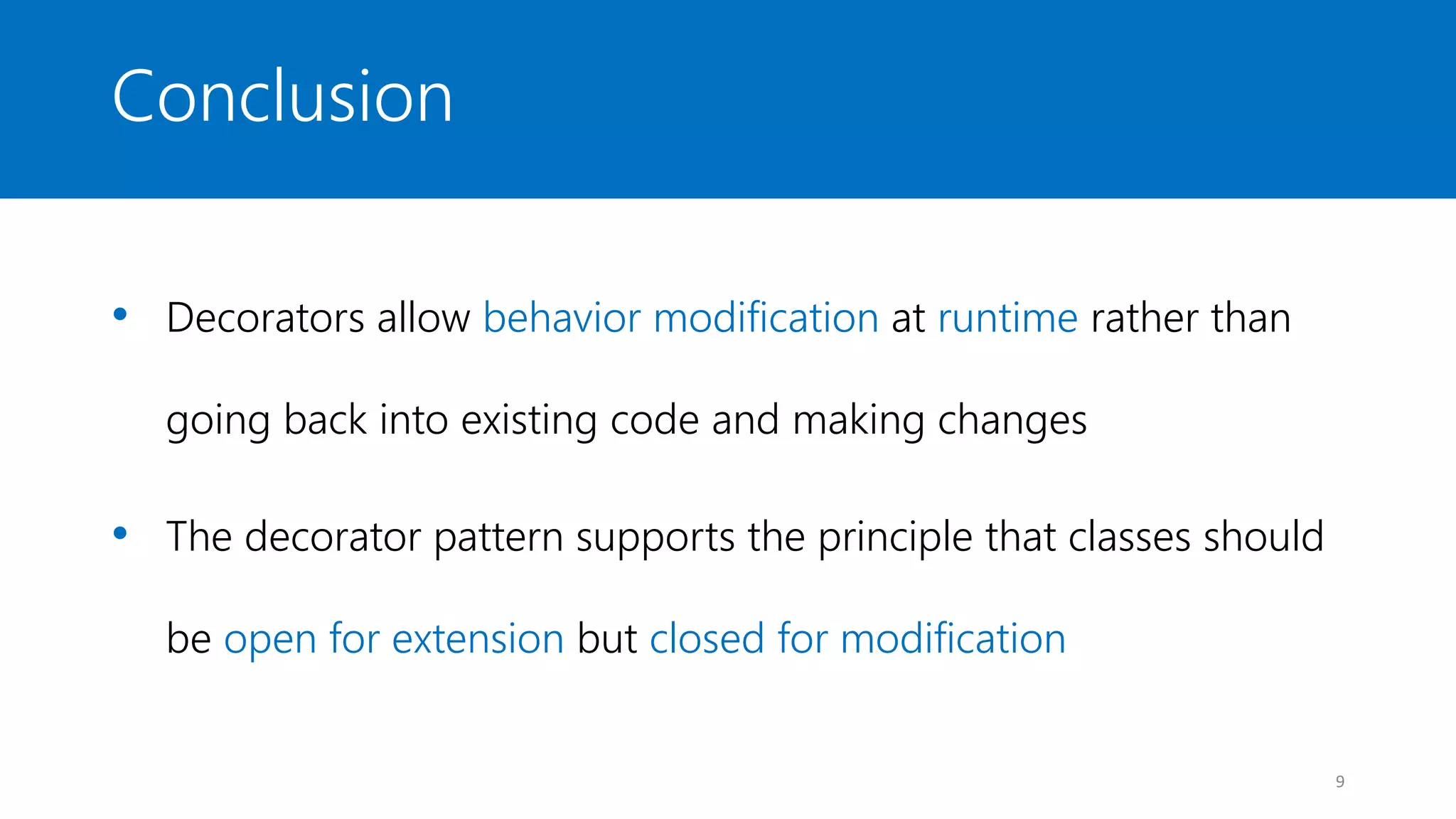 Conclusion

• Decorators allow behavior modification at runtime rather than going back into existing code and making changes

• The decorator pattern supports the principle that classes should be open for extension but closed for modification

9